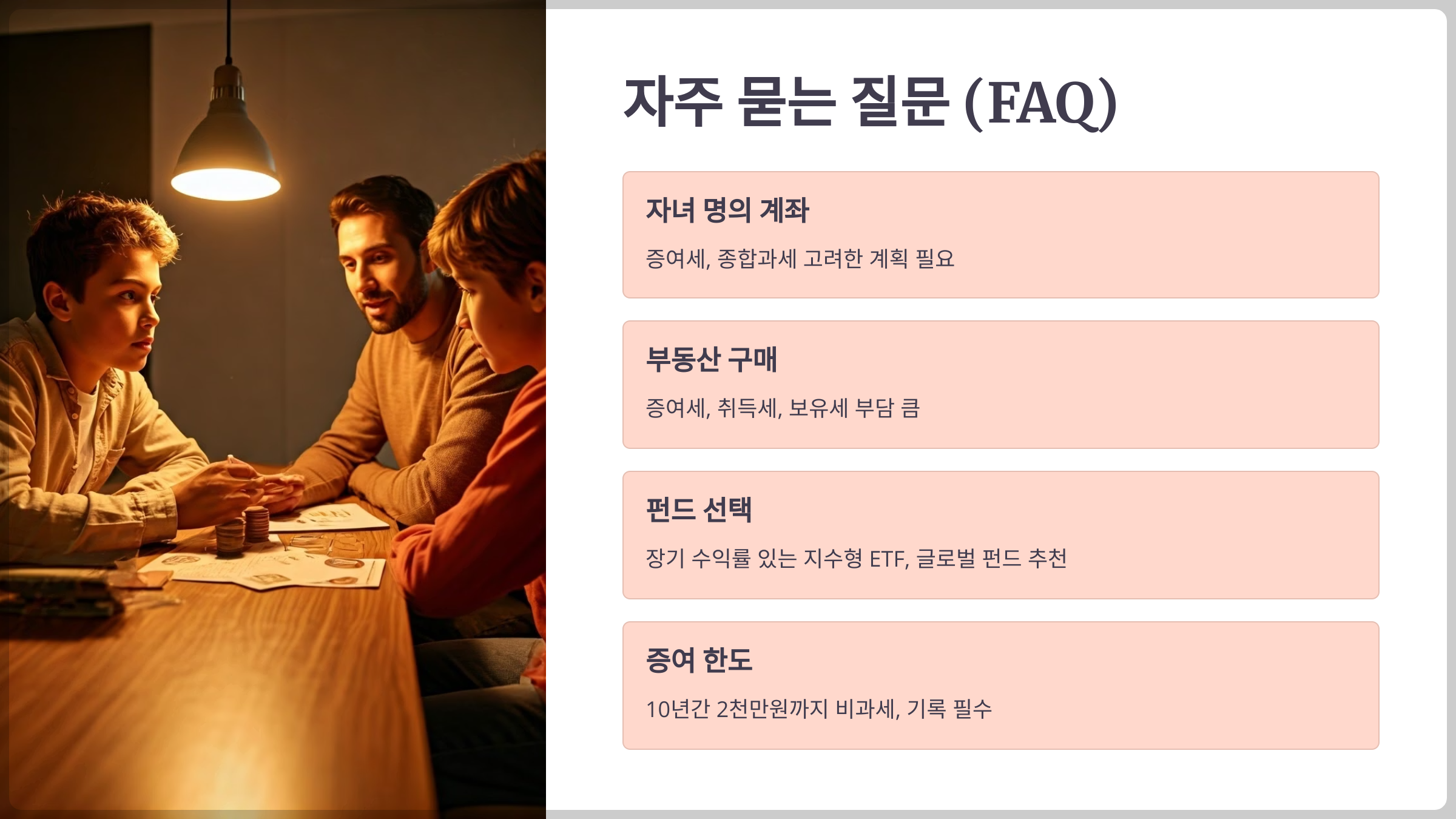 자주 묻는 질문 (FAQ)

자녀 명의 계좌

증여세, 종합과세 고려한 계획 필요

부동산 구매

증여세, 취득세, 보유세 부담 큼

펀드 선택

장기 수익률 있는 지수형 ETF, 글로벌 펀드 추천

증여 한도

10년간 2천만원까지 비과세, 기록 필수